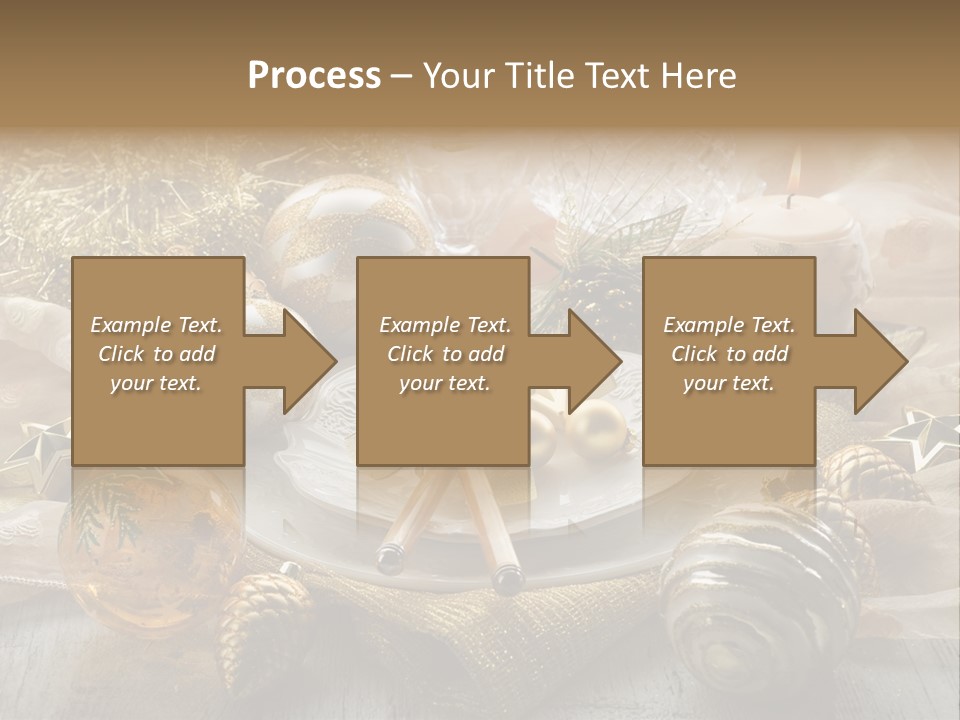 Process – Your Title Text Here

Example Text. Click to add your text.

Example Text. Click to add your text.

Example Text. Click to add your text.